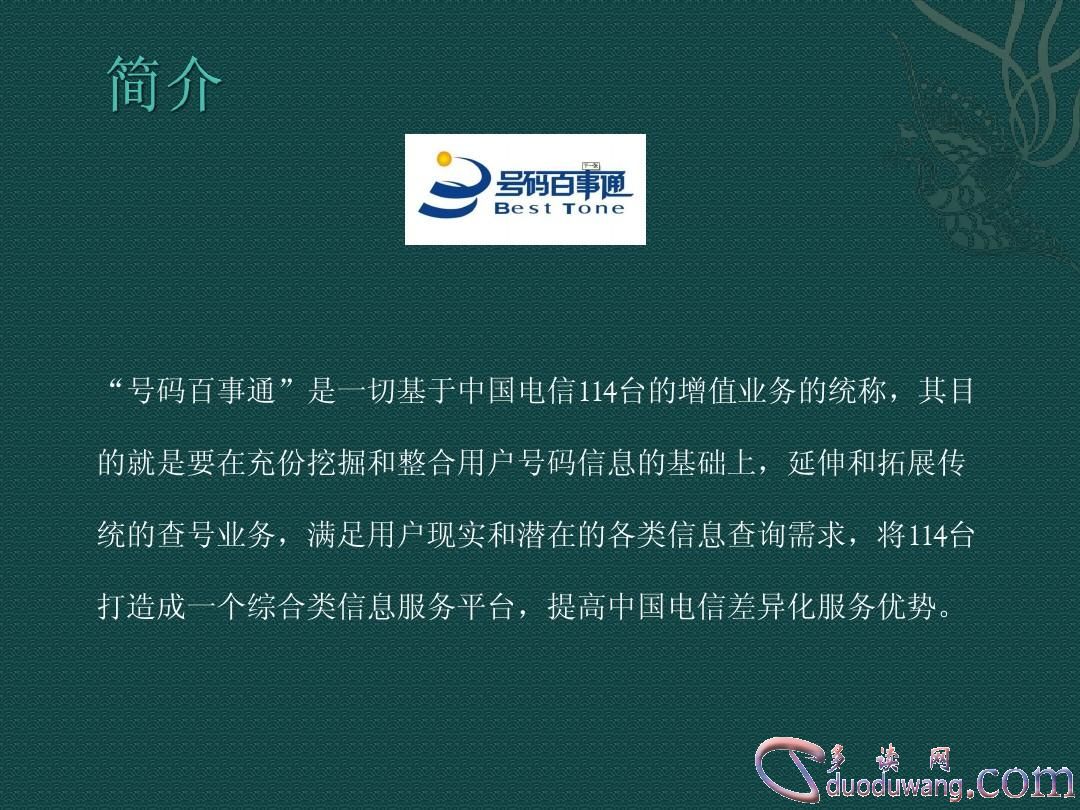 简介

号码百事通
Best Tone

“号码百事通”是一切基于中国电信114台的增值业务的统称，其目的就是要在充份挖掘和整合用户号码信息的基础上，延伸和拓展传统的查号业务，满足用户现实和潜在的各类信息查询需求，将114台打造成一个综合类信息服务平台，提高中国电信差异化服务优势。

多读网
duoduwang.com